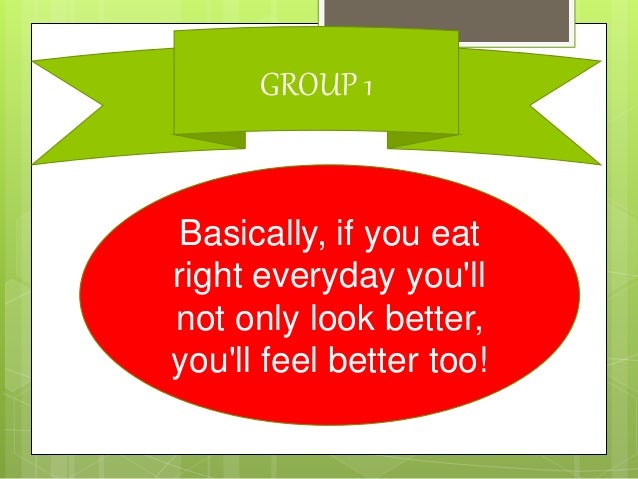 GROUP 1

Basically, if you eat right everyday you'll not only look better, you'll feel better too!